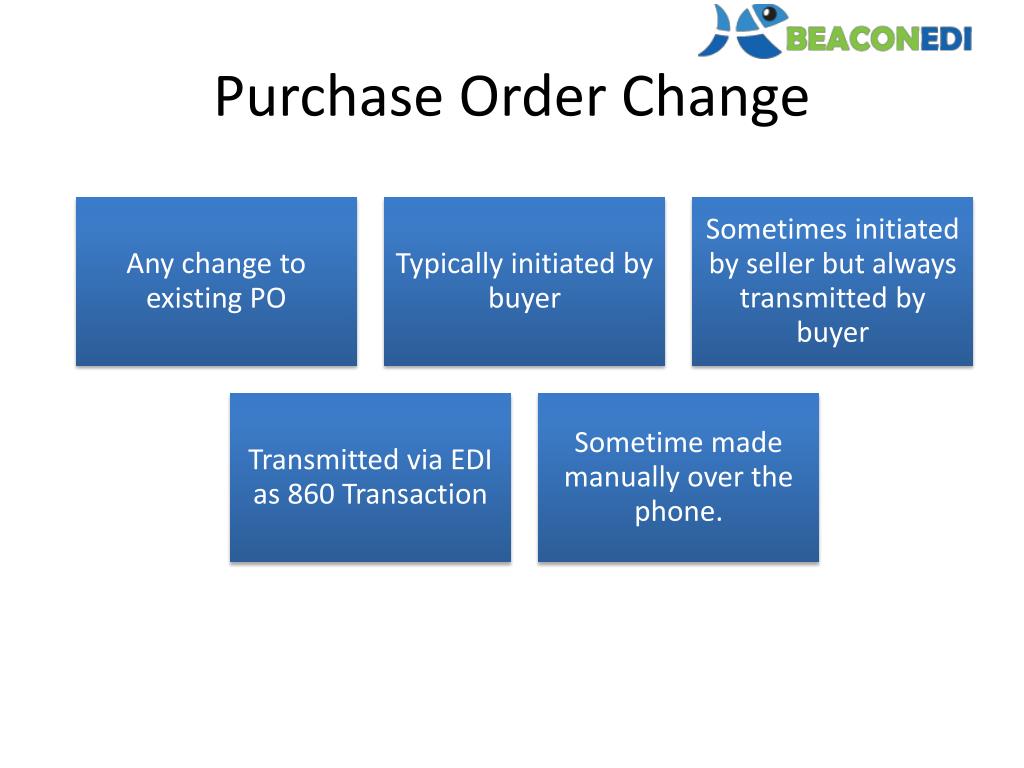 BEACONEDI

Purchase Order Change

Any change to existing PO

Typically initiated by buyer

Sometimes initiated by seller but always transmitted by buyer

Transmitted via EDI as 860 Transaction

Sometime made manually over the phone.